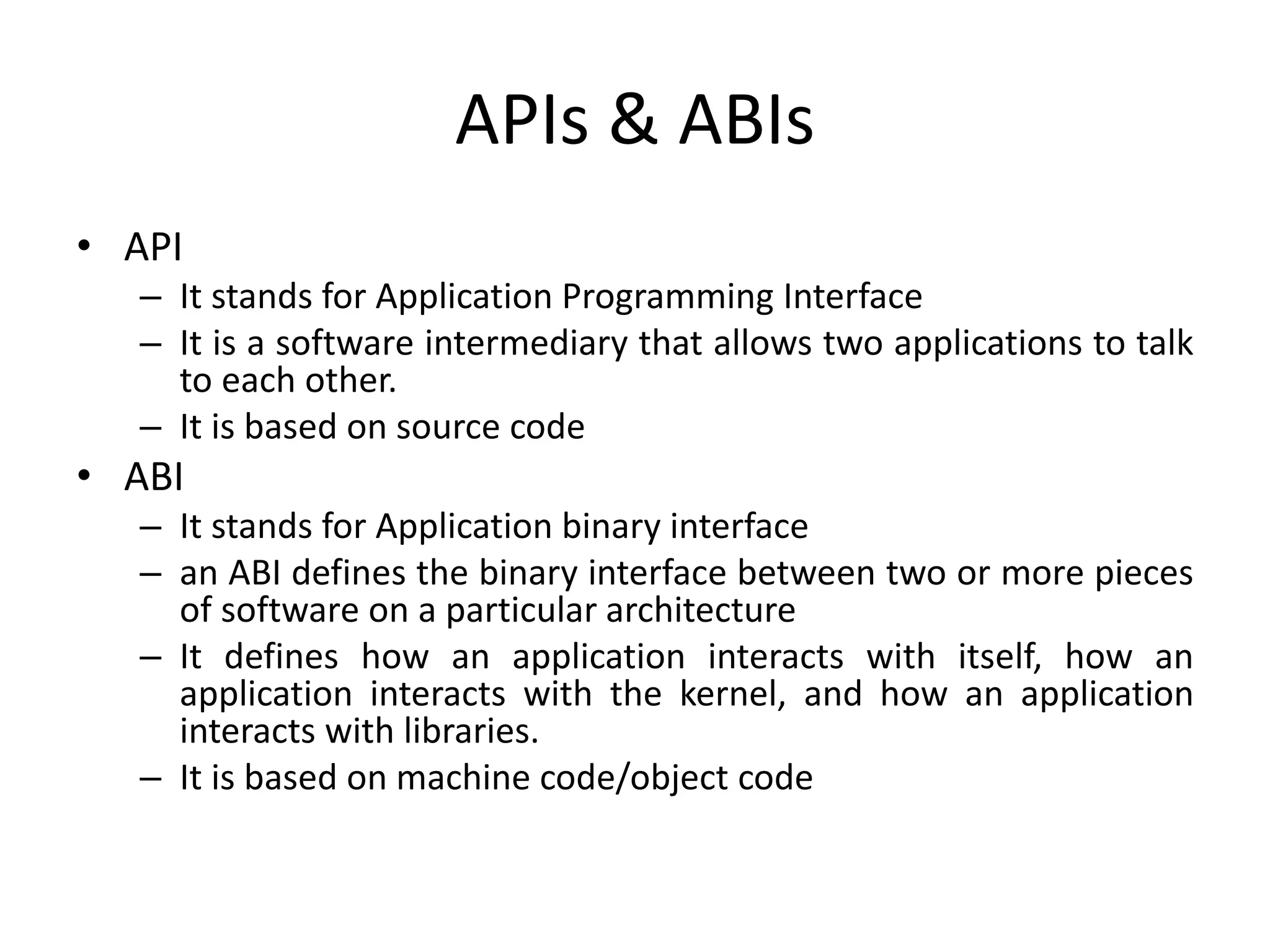 APIs & ABIs

• API
– It stands for Application Programming Interface
– It is a software intermediary that allows two applications to talk to each other.
– It is based on source code
• ABI
– It stands for Application binary interface
– an ABI defines the binary interface between two or more pieces of software on a particular architecture
– It defines how an application interacts with itself, how an application interacts with the kernel, and how an application interacts with libraries.
– It is based on machine code/object code